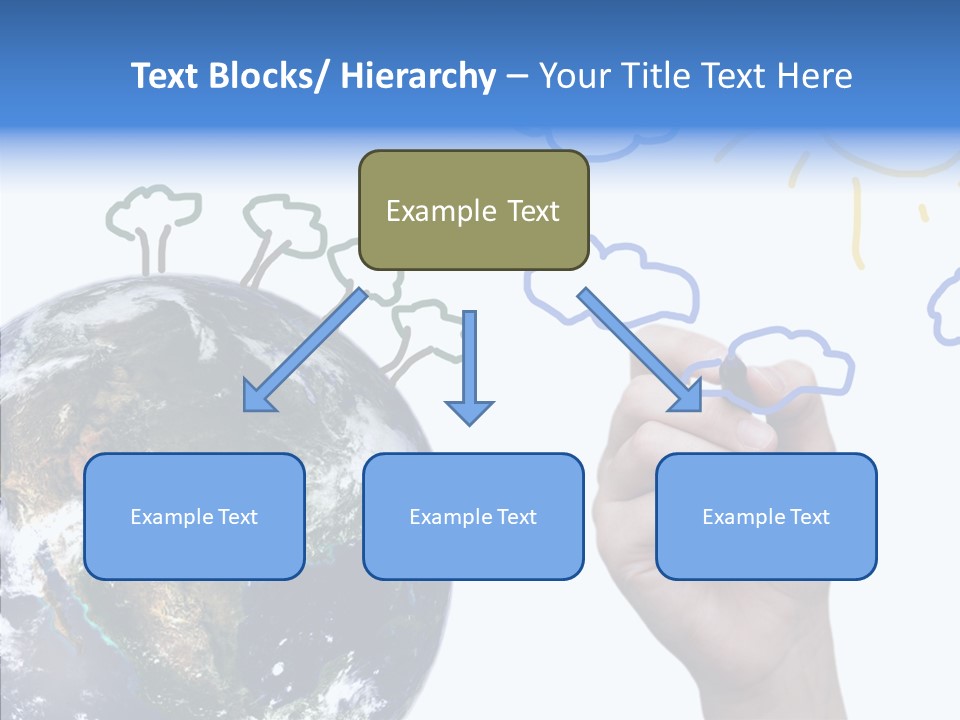 Text Blocks/ Hierarchy – Your Title Text Here

Example Text

Example Text

Example Text

Example Text